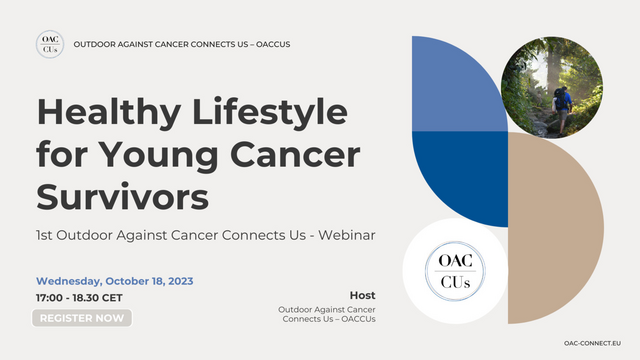 OAC CUs

OUTDOOR AGAINST CANCER CONNECTS US – OACCUS

Healthy Lifestyle for Young Cancer Survivors

1st Outdoor Against Cancer Connects Us - Webinar

Wednesday, October 18, 2023

17:00 - 18.30 CET

REGISTER NOW

Host

Outdoor Against Cancer Connects Us – OACCUs

OAC CUs

OAC-CONNECT.EU